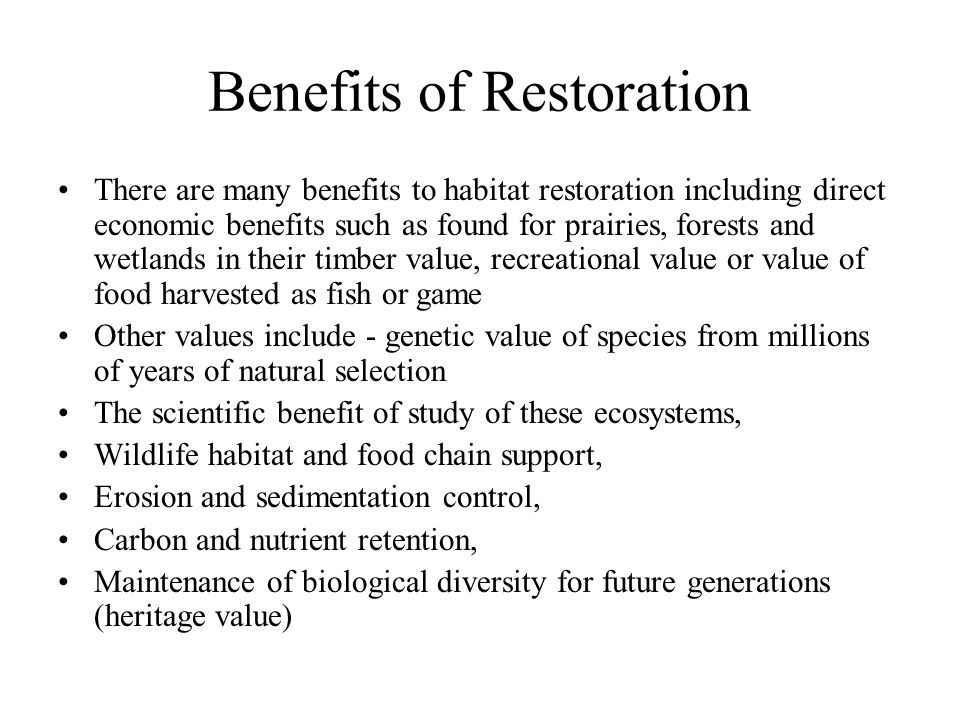 Benefits of Restoration

• There are many benefits to habitat restoration including direct economic benefits such as found for prairies, forests and wetlands in their timber value, recreational value or value of food harvested as fish or game
• Other values include - genetic value of species from millions of years of natural selection
• The scientific benefit of study of these ecosystems,
• Wildlife habitat and food chain support,
• Erosion and sedimentation control,
• Carbon and nutrient retention,
• Maintenance of biological diversity for future generations (heritage value)